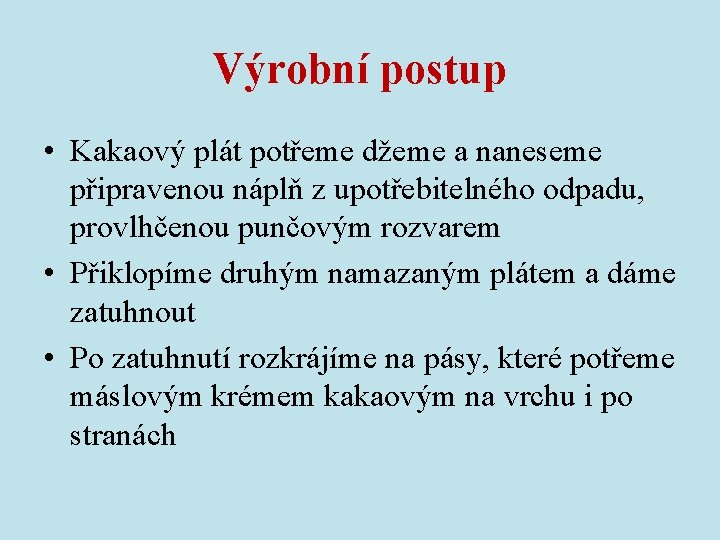 Výrobní postup

• Kakaový plát potřeme džeme a naneseme připravenou náplň z upotřebitelného odpadu, provlhčenou punčovým rozvarem
• Přiklopíme druhým namazaným plátem a dáme zatuhnout
• Po zatuhnutí rozkrájíme na pásy, které potřeme máslovým krémem kakaovým na vrchu i po stranách